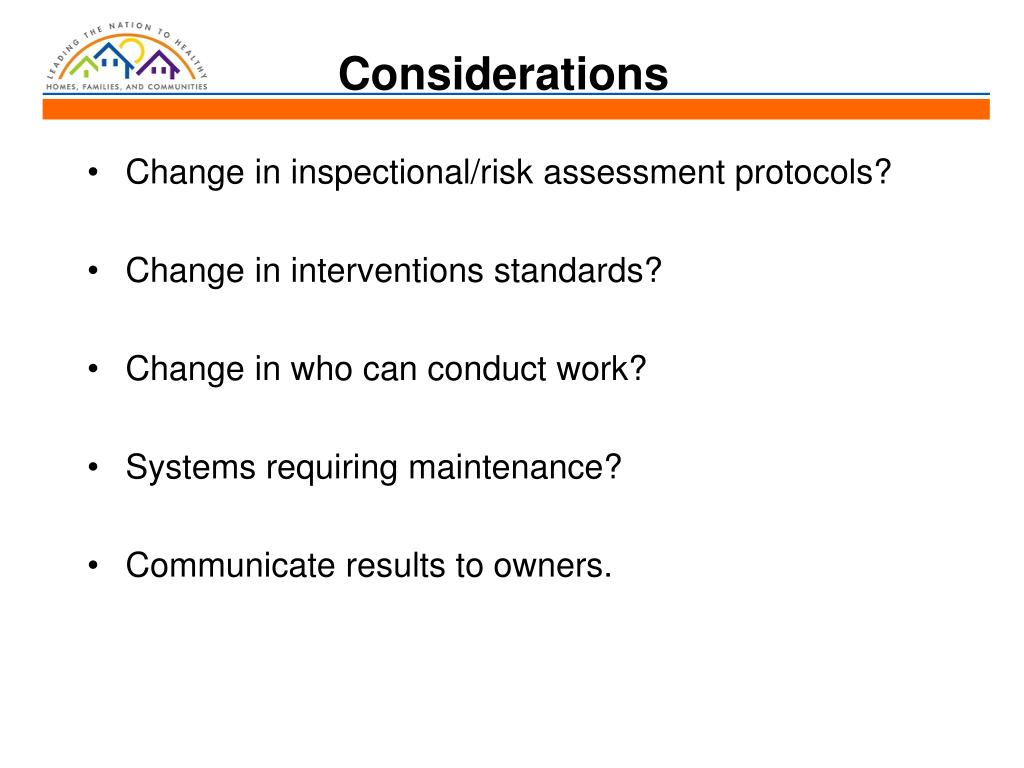 LEADING THE NATION TO HEALTHY
HOMES, FAMILIES, AND COMMUNITIES

Considerations

• Change in inspectional/risk assessment protocols?

• Change in interventions standards?

• Change in who can conduct work?

• Systems requiring maintenance?

• Communicate results to owners.